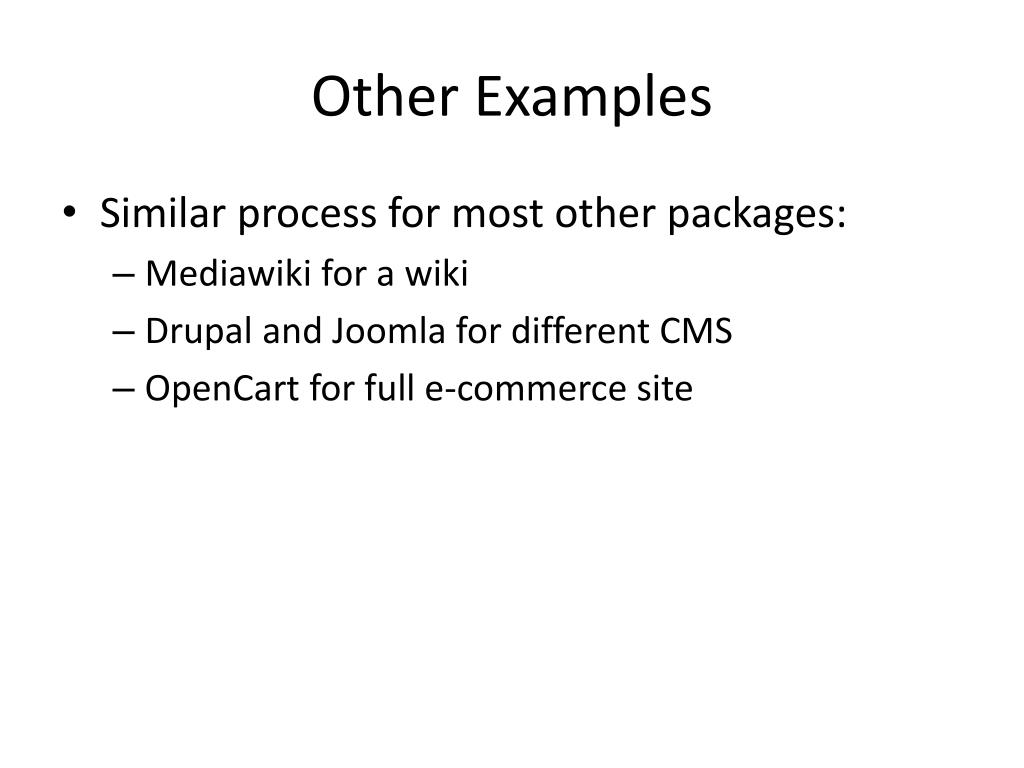 Other Examples

• Similar process for most other packages:
  – Mediawiki for a wiki
  – Drupal and Joomla for different CMS
  – OpenCart for full e-commerce site